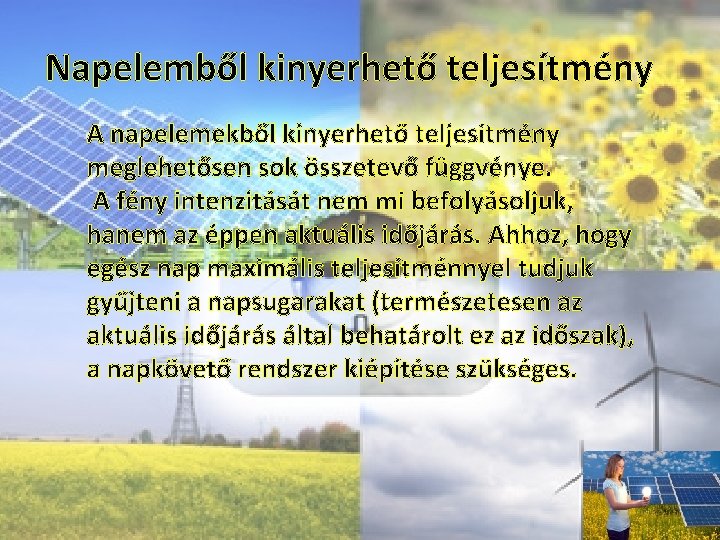 Napelemből kinyerhető teljesítmény

A napelemekből kinyerhető teljesítmény meglehetősen sok összetevő függvénye.
A fény intenzitását nem mi befolyásoljuk, hanem az éppen aktuális időjárás. Ahhoz, hogy egész nap maximális teljesítménnyel tudjuk gyűjteni a napsugarakat (természetesen az aktuális időjárás által behatárolt ez az időszak), a napkövető rendszer kiépítése szükséges.